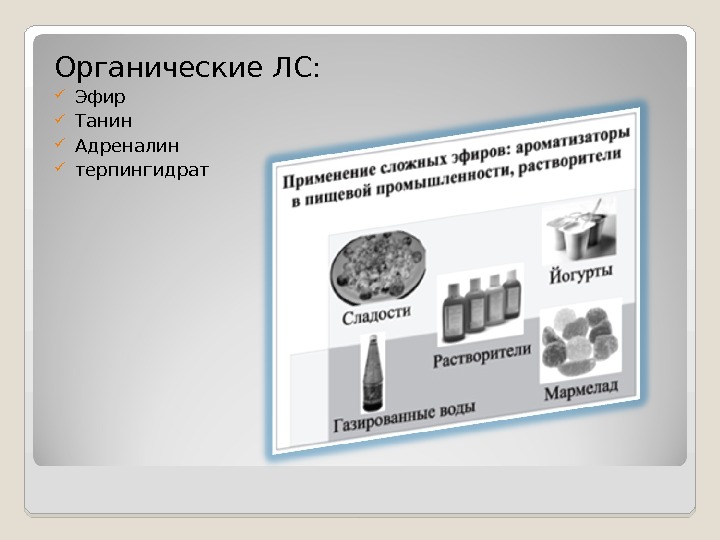 Органические ЛС:
✓ Эфир
✓ Танин
✓ Адреналин
✓ терпингидрат

Применение сложных эфиров: ароматизаторы в пищевой промышленности, растворители

Сладости
Растворители
Йогурты
Газированные воды
Мармелад